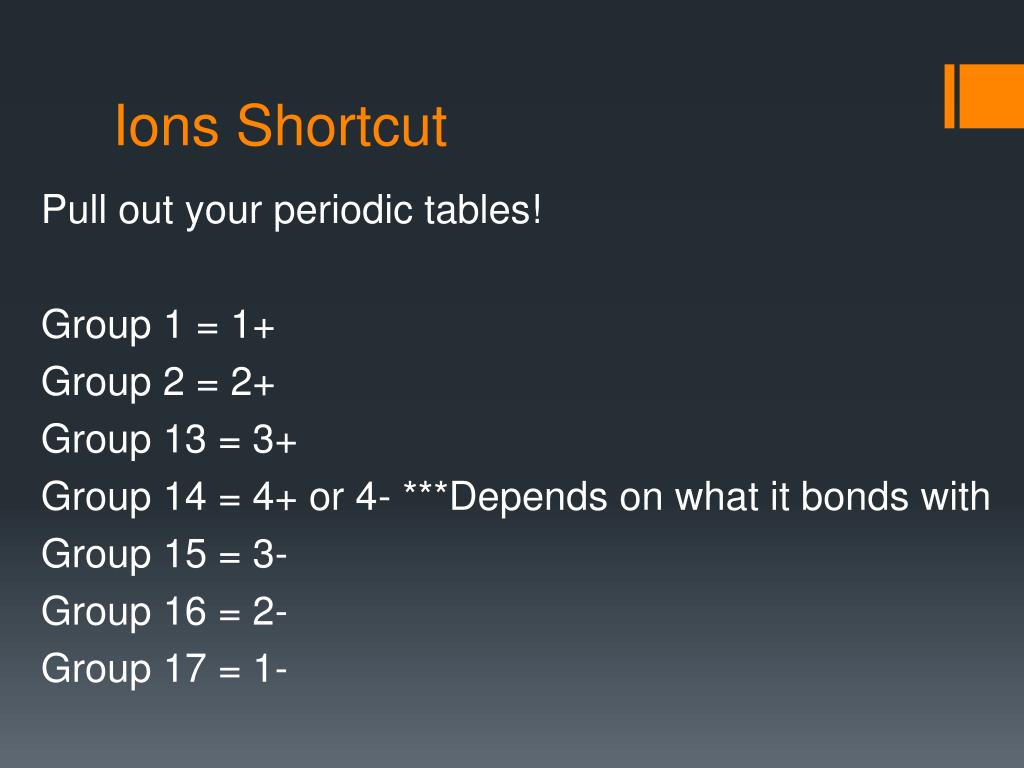 Ions Shortcut

Pull out your periodic tables!

Group 1 = 1+
Group 2 = 2+
Group 13 = 3+
Group 14 = 4+ or 4- ***Depends on what it bonds with
Group 15 = 3-
Group 16 = 2-
Group 17 = 1-